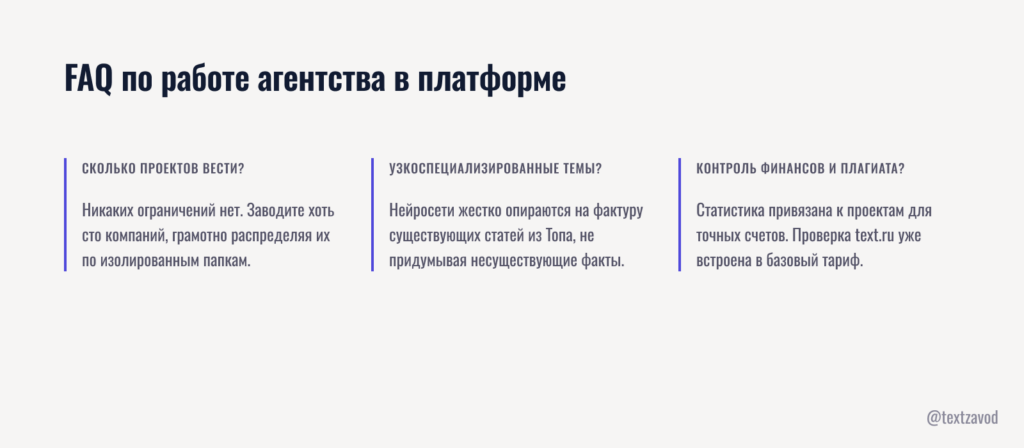 FAQ по работе агентства в платформе

СКОЛЬКО ПРОЕКТОВ ВЕСТИ?

Никаких ограничений нет. Заводите хоть сто компаний, грамотно распределяя их по изолированным папкам.

УЗКОСПЕЦИАЛИЗИРОВАННЫЕ ТЕМЫ?

Нейросети жестко опираются на фактуру существующих статей из Топа, не придумывая несуществующие факты.

КОНТРОЛЬ ФИНАНСОВ И ПЛАГИАТА?

Статистика привязана к проектам для точных счетов. Проверка text.ru уже встроена в базовый тариф.

@textzavod